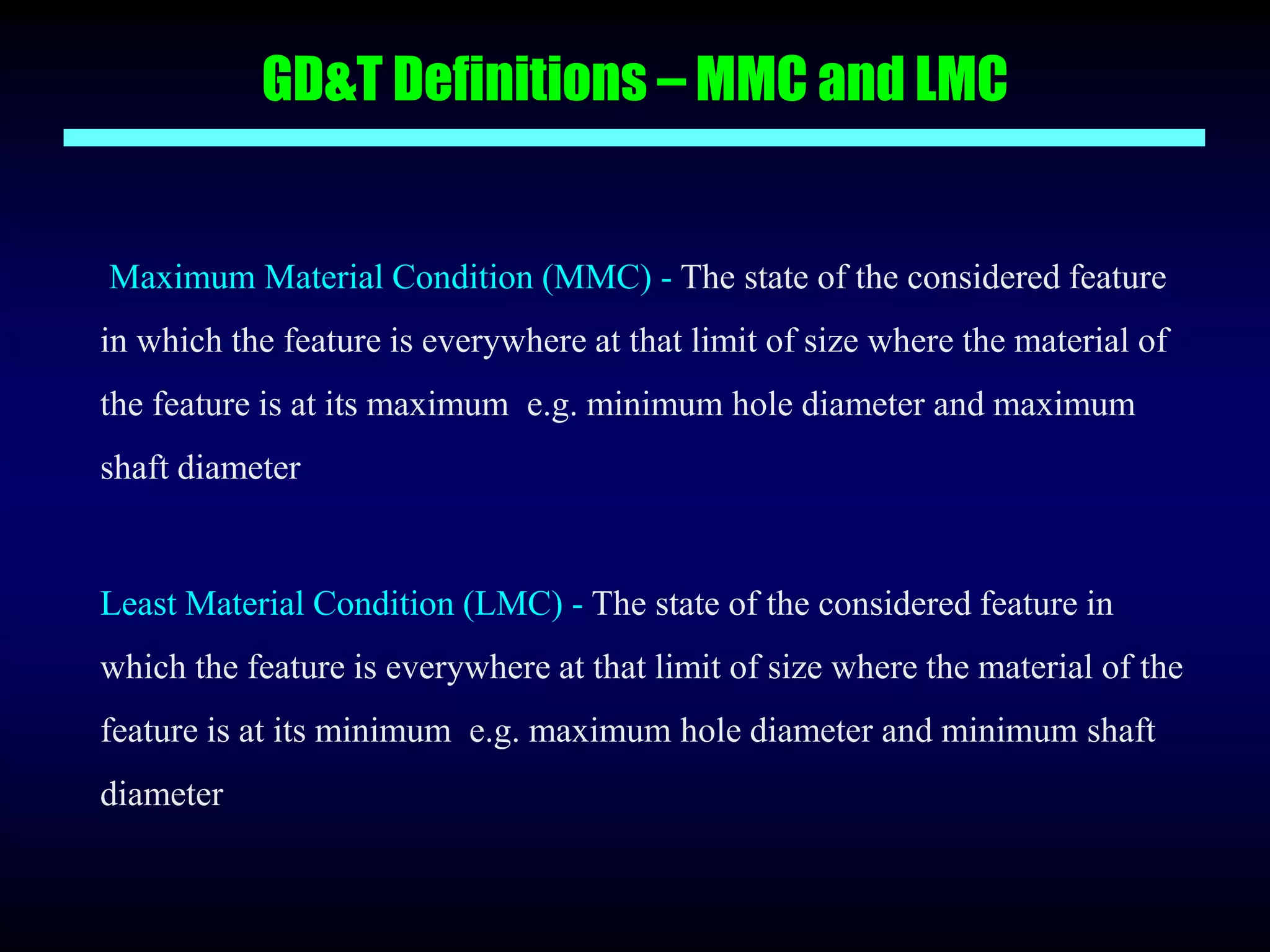 GD&T Definitions – MMC and LMC

Maximum Material Condition (MMC) - The state of the considered feature in which the feature is everywhere at that limit of size where the material of the feature is at its maximum e.g. minimum hole diameter and maximum shaft diameter

Least Material Condition (LMC) - The state of the considered feature in which the feature is everywhere at that limit of size where the material of the feature is at its minimum e.g. maximum hole diameter and minimum shaft diameter